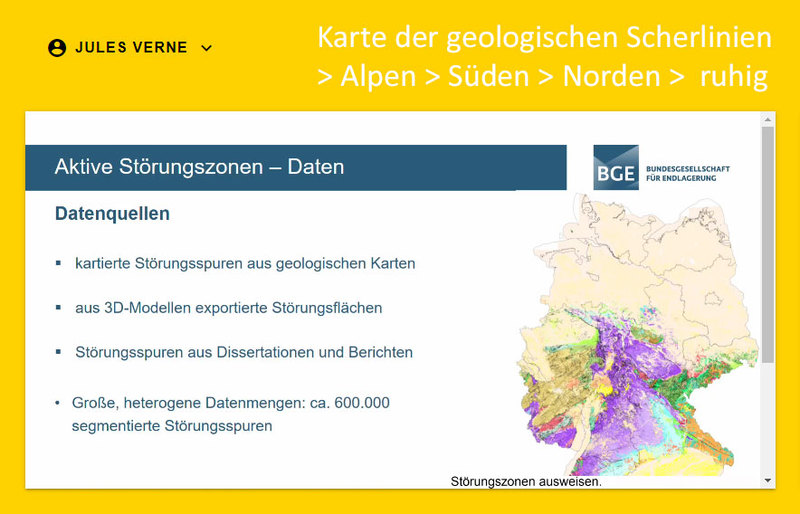 JULES VERNE

Karte der geologischen Scherlinien
> Alpen > Süden > Norden > ruhig

Aktive Störungszonen – Daten

BGE BUNDESGESELLSCHAFT FÜR ENDLAGERUNG

Datenquellen

▪ kartierte Störungsspuren aus geologischen Karten

▪ aus 3D-Modellen exportierte Störungsflächen

▪ Störungsspuren aus Dissertationen und Berichten

• Große, heterogene Datenmengen: ca. 600.000 segmentierte Störungsspuren

Störungszonen ausweisen.